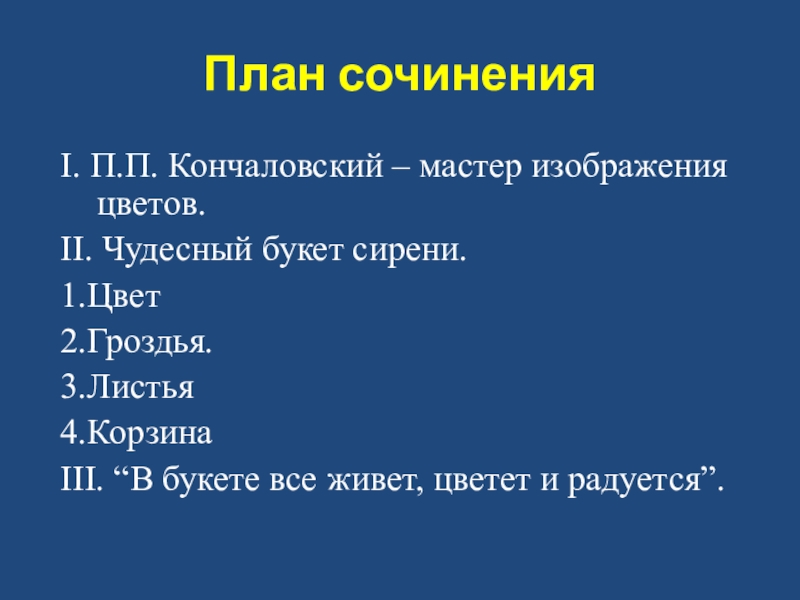 План сочинения

I. П.П. Кончаловский – мастер изображения цветов.

II. Чудесный букет сирени.

1.Цвет

2.Гроздья.

3.Листья

4.Корзина

III. “В букете все живет, цветет и радуется”.